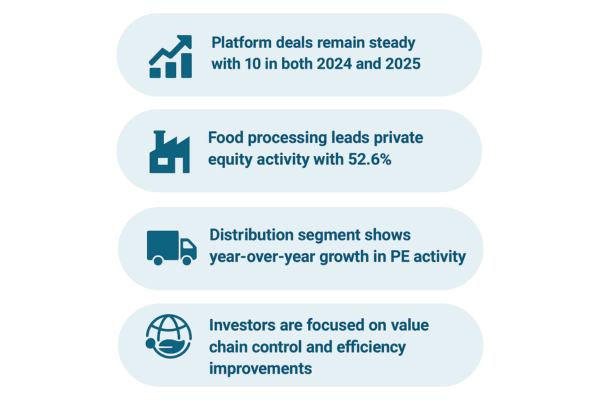 Platform deals remain steady with 10 in both 2024 and 2025

Food processing leads private equity activity with 52.6%

Distribution segment shows year-over-year growth in PE activity

Investors are focused on value chain control and efficiency improvements